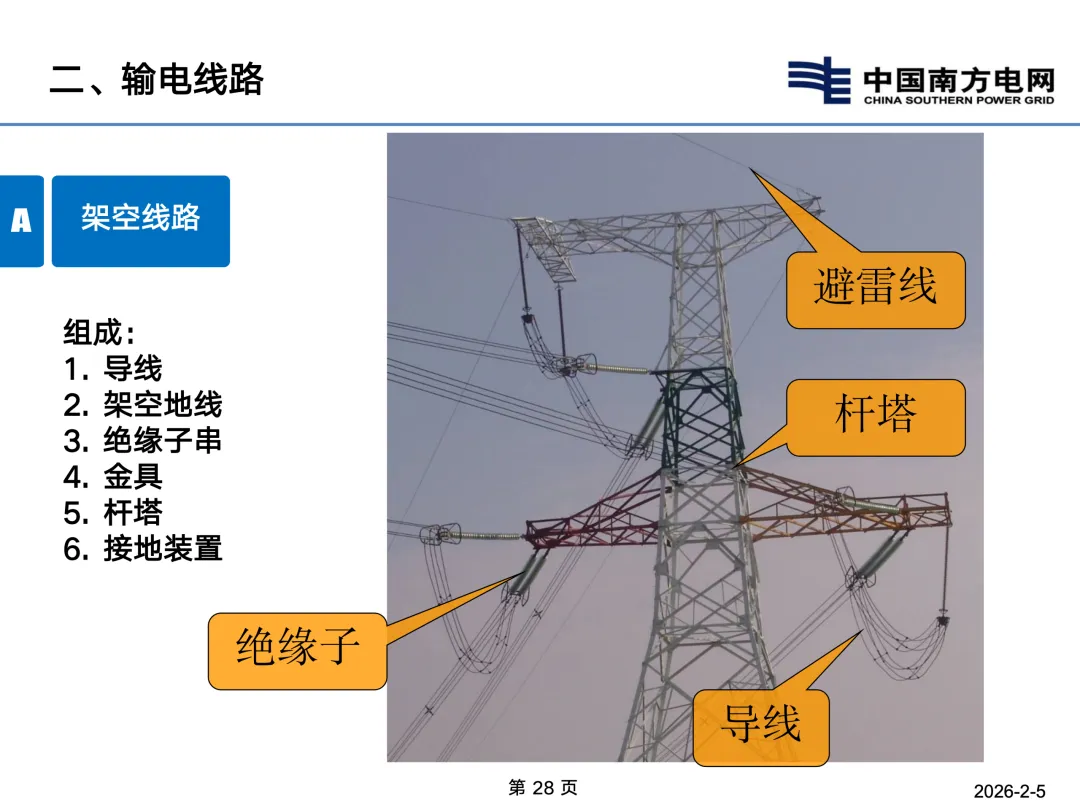 二、输电线路

中国南方电网
CHINA SOUTHERN POWER GRID

A
架空线路

组成：
1. 导线
2. 架空地线
3. 绝缘子串
4. 金具
5. 杆塔
6. 接地装置

避雷线

杆塔

绝缘子

导线

第 28 页

2026-2-5